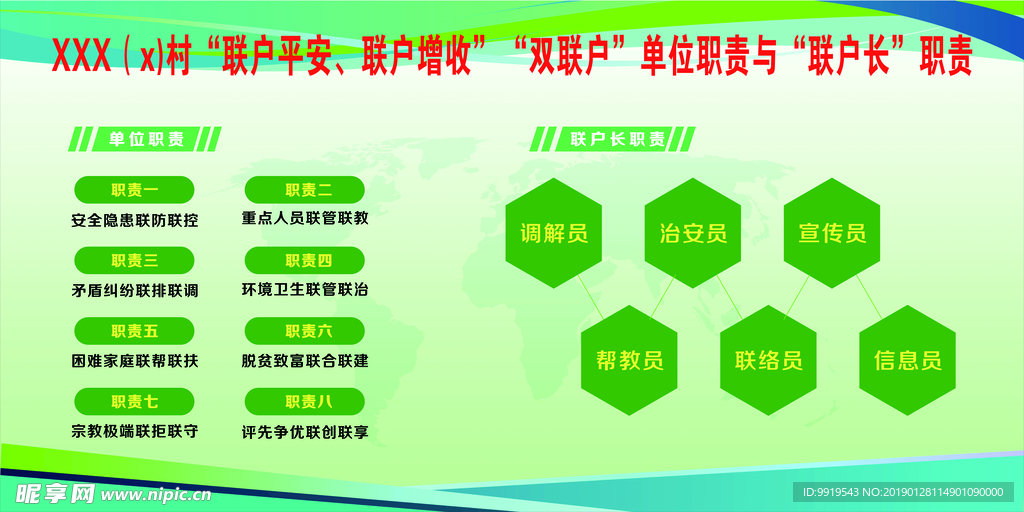 XXX（x)村“联户平安、联户增收”“双联户”单位职责与“联户长”职责

单位职责

职责一
安全隐患联防联控

职责二
重点人员联管联教

职责三
矛盾纠纷联排联调

职责四
环境卫生联管联治

职责五
困难家庭联帮联扶

职责六
脱贫致富联合联建

职责七
宗教极端联拒联守

职责八
评先争优联创联享

联户长职责

调解员
治安员
宣传员
帮教员
联络员
信息员

昵享网 www.nipic.cn

ID:9919543 NO:20190128114901090000